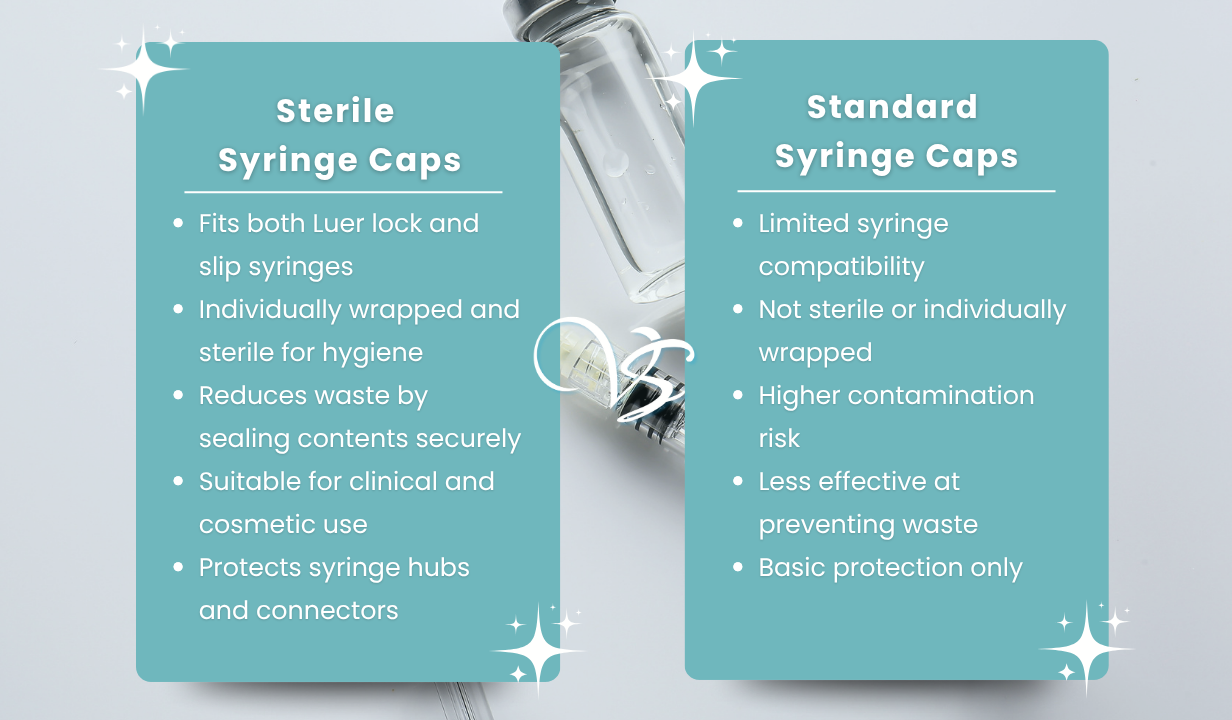 Sterile Syringe Caps

- Fits both Luer lock and slip syringes
- Individually wrapped and sterile for hygiene
- Reduces waste by sealing contents securely
- Suitable for clinical and cosmetic use
- Protects syringe hubs and connectors

VS

Standard Syringe Caps

- Limited syringe compatibility
- Not sterile or individually wrapped
- Higher contamination risk
- Less effective at preventing waste
- Basic protection only